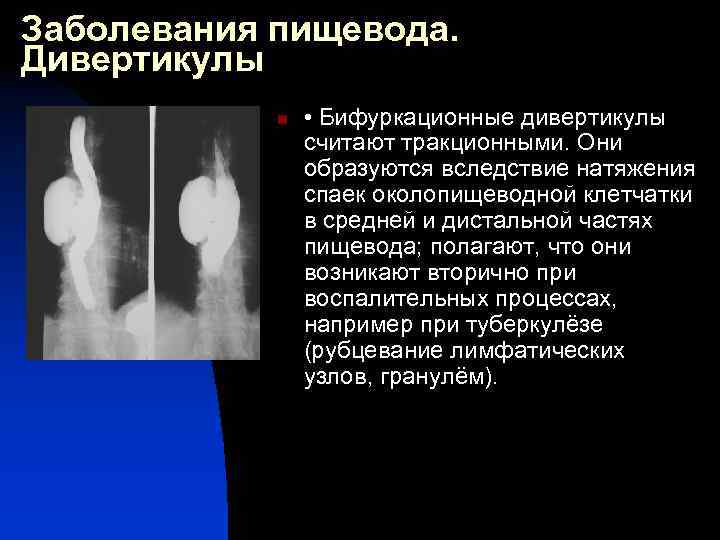 Заболевания пищевода. Дивертикулы

• Бифуркационные дивертикулы считают тракционными. Они образуются вследствие натяжения спаек околопищеводной клетчатки в средней и дистальной частях пищевода; полагают, что они возникают вторично при воспалительных процессах, например при туберкулёзе (рубцевание лимфатических узлов, гранулём).